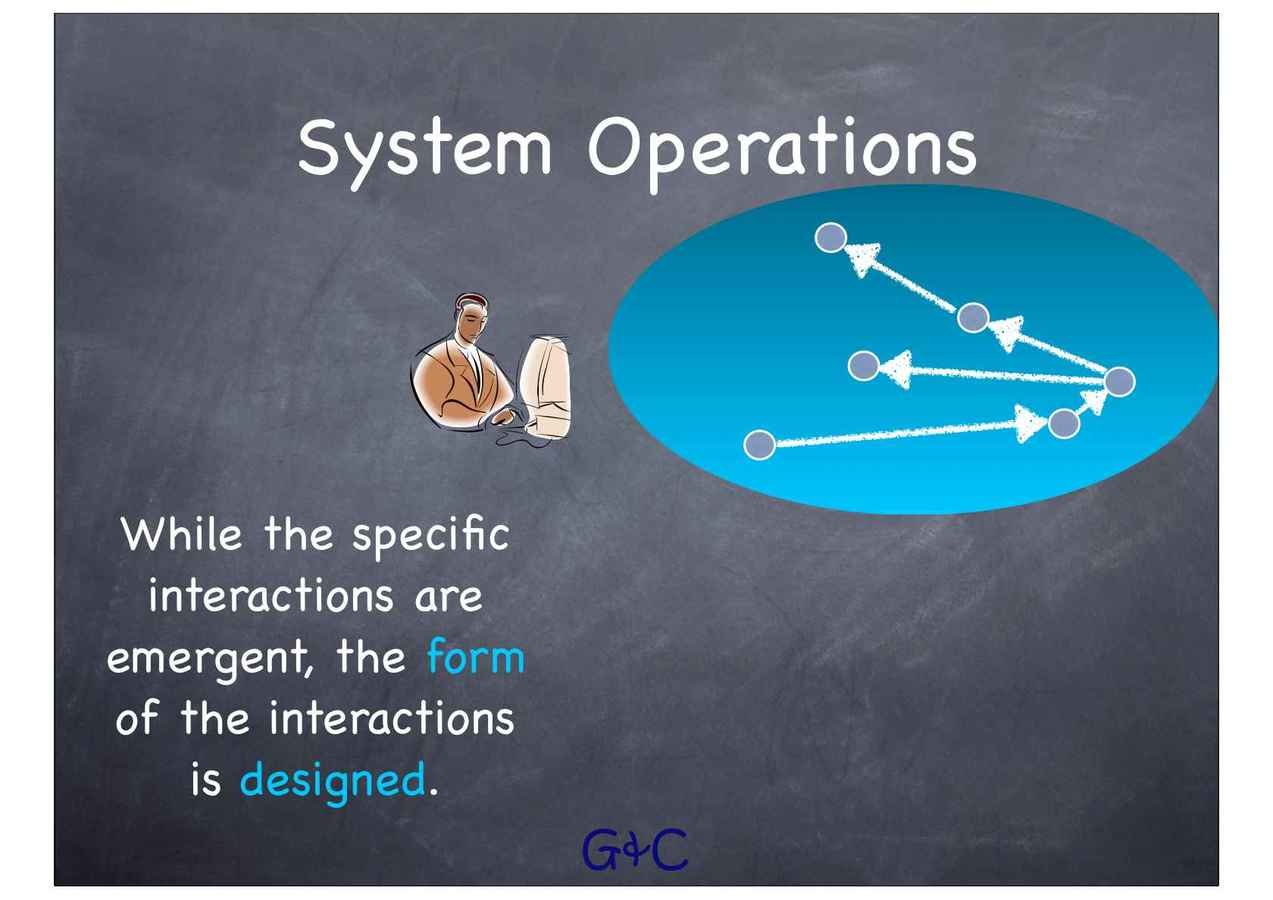 System Operations

While the specific interactions are emergent, the form of the interactions is designed.

G&C